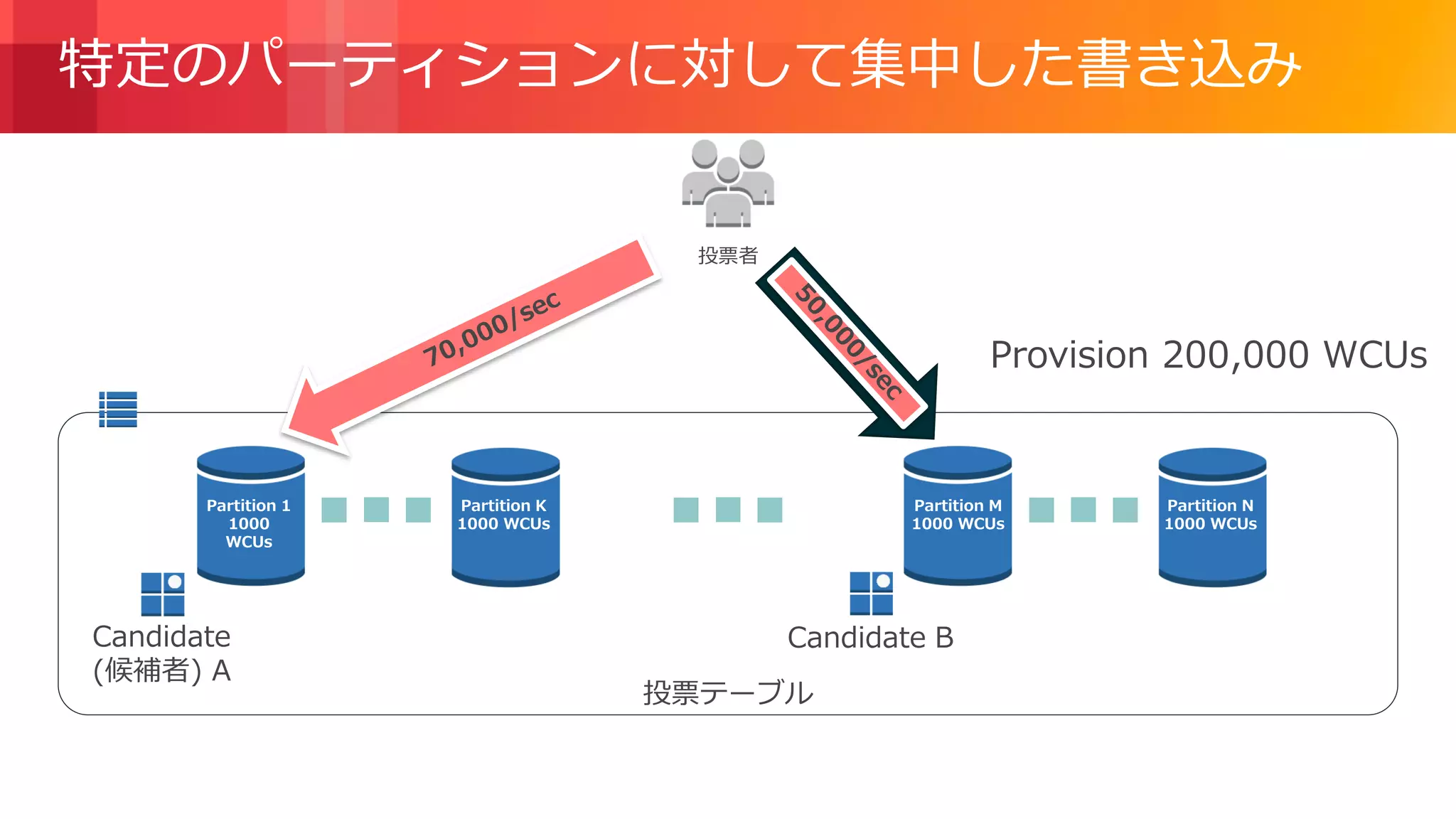 特定のパーティションに対して集中した書き込み

投票者

70,000/sec

50,000/sec

Provision 200,000 WCUs

Partition 1
1000
WCUs

Partition K
1000 WCUs

Partition M
1000 WCUs

Partition N
1000 WCUs

Candidate
(候補者) A

Candidate B

投票テーブル